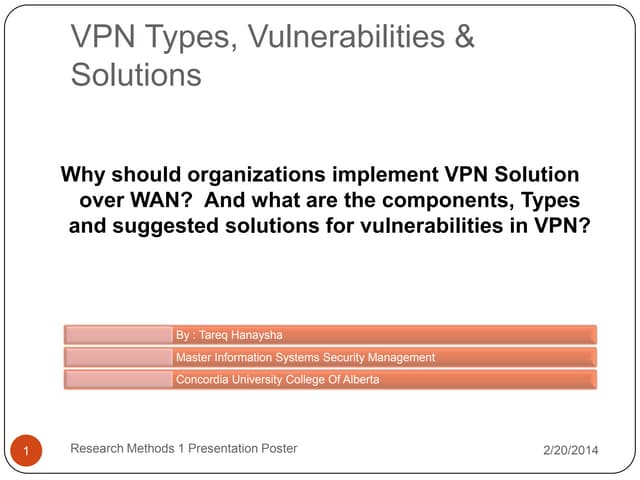 VPN Types, Vulnerabilities & Solutions

Why should organizations implement VPN Solution over WAN? And what are the components, Types and suggested solutions for vulnerabilities in VPN?

By : Tareq Hanaysha

Master Information Systems Security Management

Concordia University College Of Alberta

1

Research Methods 1 Presentation Poster

2/20/2014